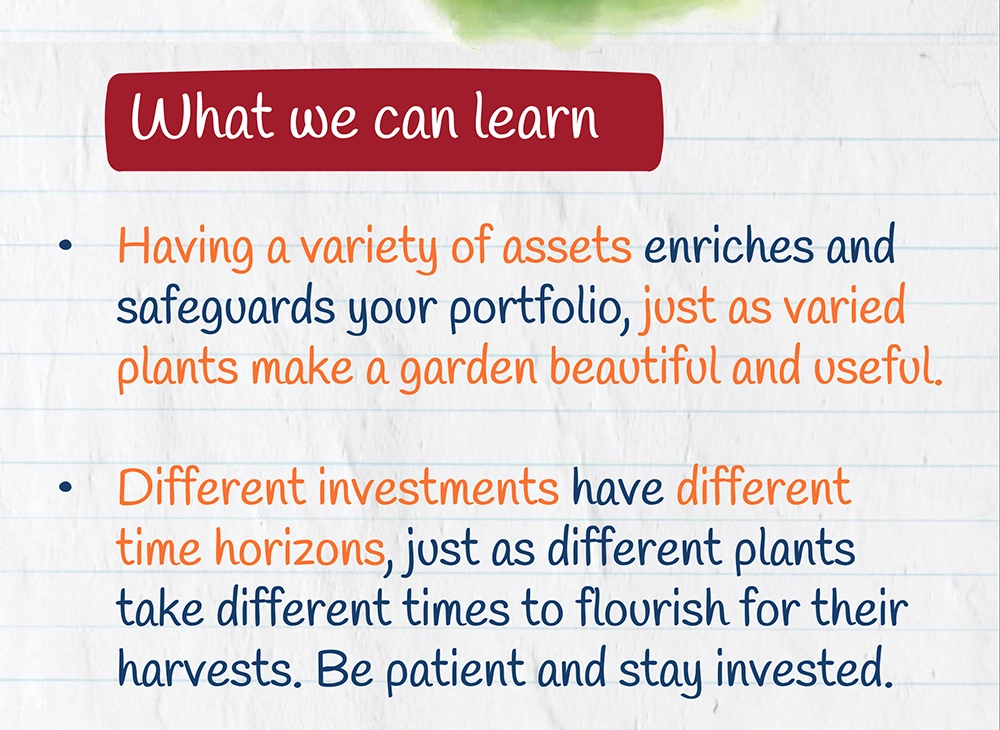 What we can learn

• Having a variety of assets enriches and safeguards your portfolio, just as varied plants make a garden beautiful and useful.

• Different investments have different time horizons, just as different plants take different times to flourish for their harvests. Be patient and stay invested.